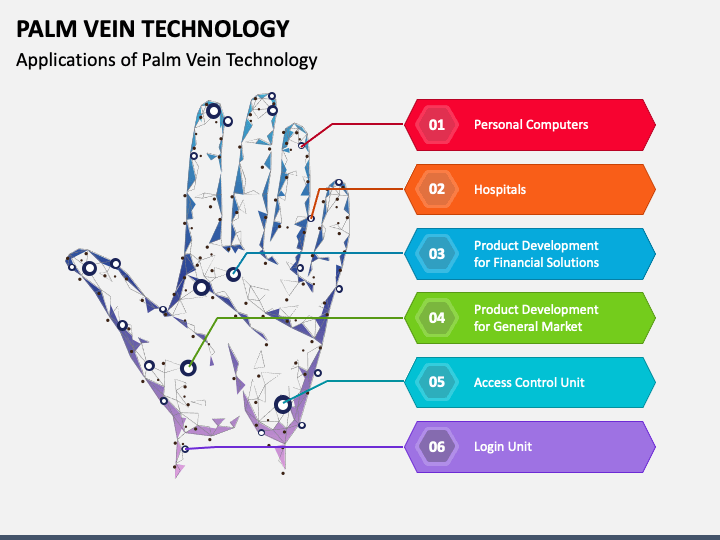 PALM VEIN TECHNOLOGY

Applications of Palm Vein Technology

01 Personal Computers

02 Hospitals

03 Product Development for Financial Solutions

04 Product Development for General Market

05 Access Control Unit

06 Login Unit